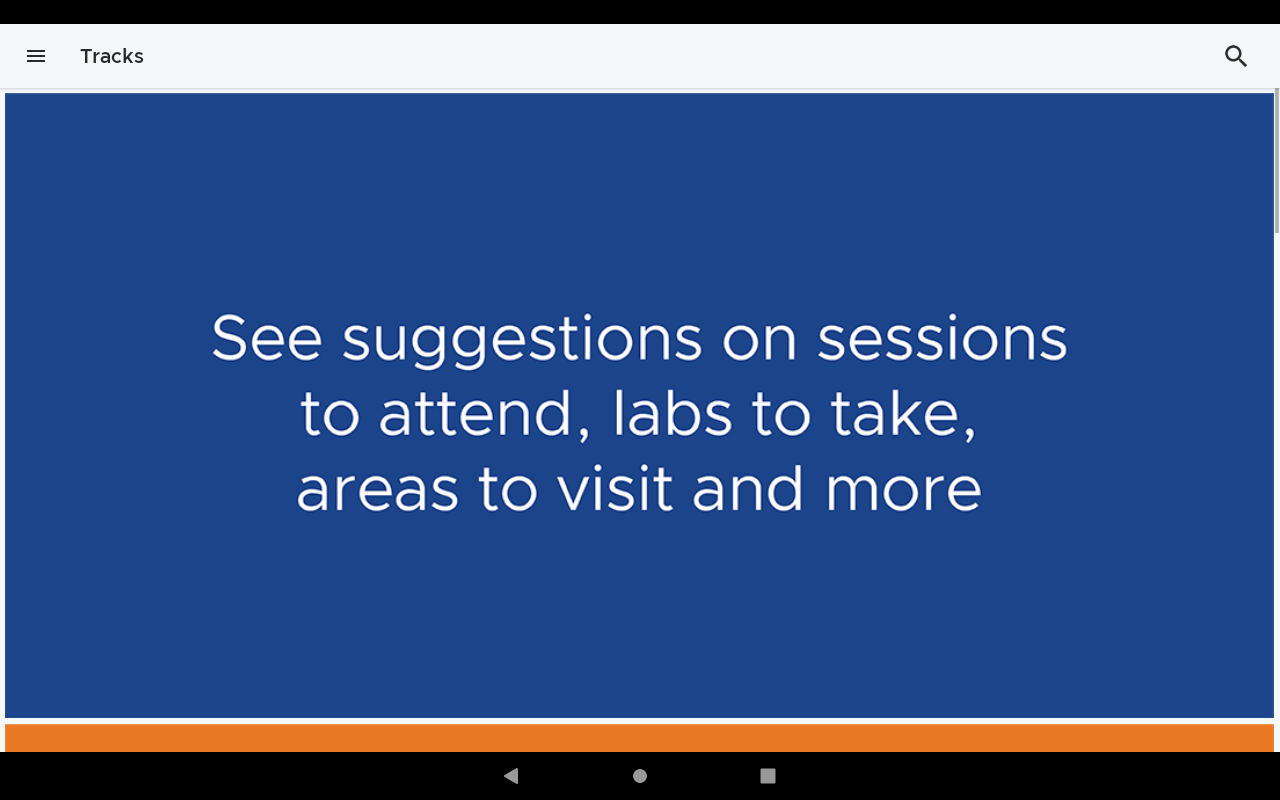 Tracks

See suggestions on sessions to attend, labs to take, areas to visit and more